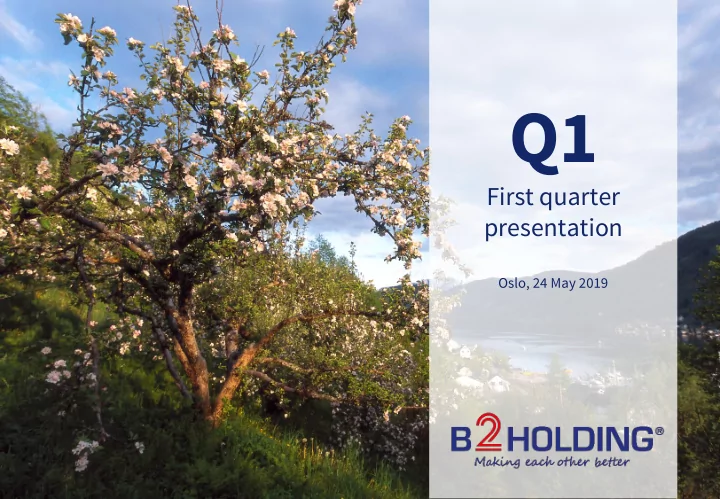 Q1

First quarter presentation

Oslo, 24 May 2019

B2HOLDING®
Making each other better